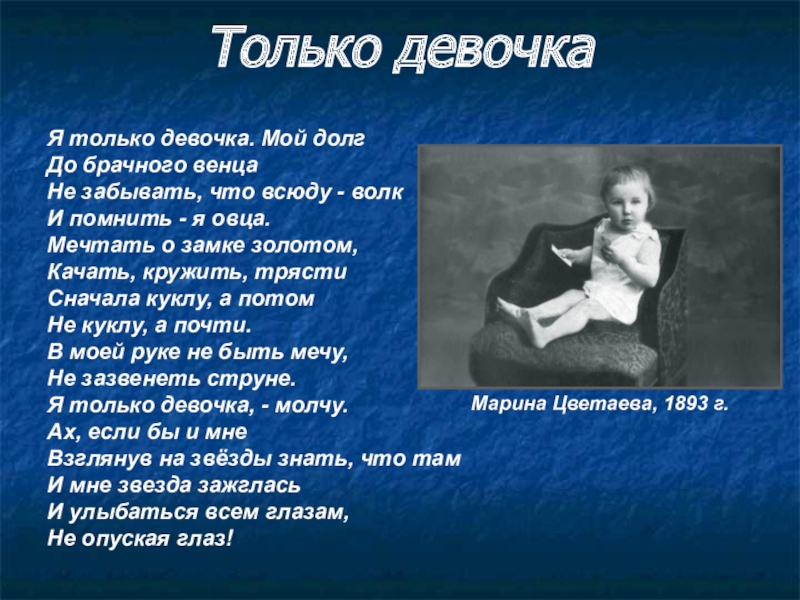 Только девочка

Я только девочка. Мой долг
До брачного венца
Не забывать, что всюду - волк
И помнить - я овца.
Мечтать о замке золотом,
Качать, кружить, трясти
Сначала куклу, а потом
Не куклу, а почти.
В моей руке не быть мечу,
Не зазвенеть струне.
Я только девочка, - молчу.
Ах, если бы и мне
Взглянув на звёзды знать, что там
И мне звезда зажглась
И улыбаться всем глазам,
Не опуская глаз!

Марина Цветаева, 1893 г.